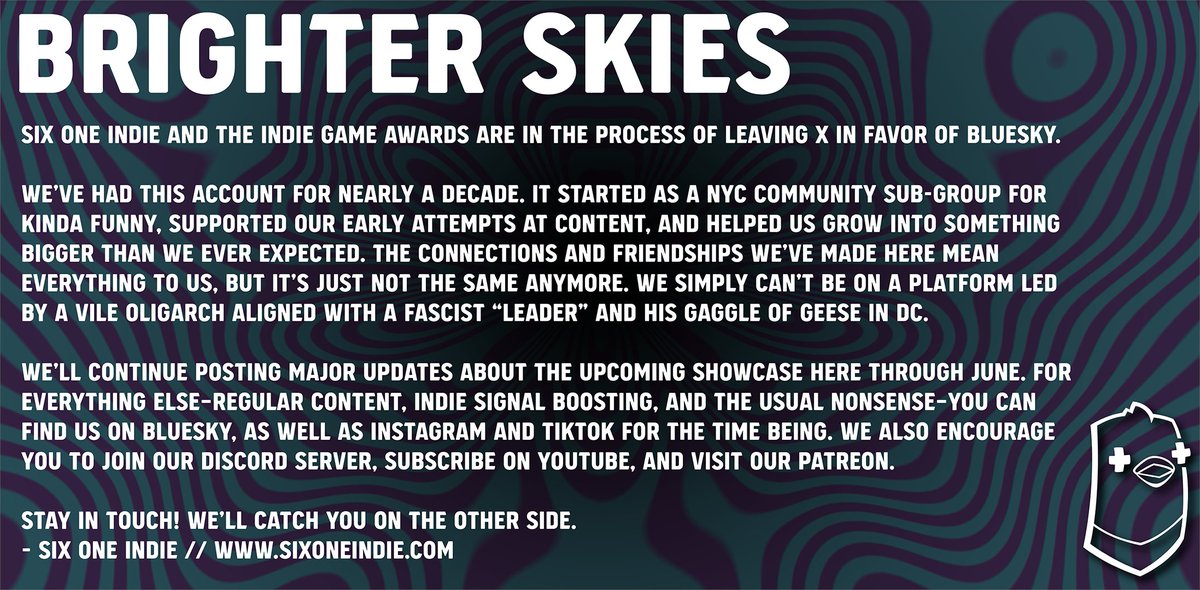 BRIGHTER SKIES

SIX ONE INDIE AND THE INDIE GAME AWARDS ARE IN THE PROCESS OF LEAVING X IN FAVOR OF BLUESKY.

WE'VE HAD THIS ACCOUNT FOR NEARLY A DECADE. IT STARTED AS A NYC COMMUNITY SUB-GROUP FOR KINDA FUNNY, SUPPORTED OUR EARLY ATTEMPTS AT CONTENT, AND HELPED US GROW INTO SOMETHING BIGGER THAN WE EVER EXPECTED. THE CONNECTIONS AND FRIENDSHIPS WE'VE MADE HERE MEAN EVERYTHING TO US, BUT IT'S JUST NOT THE SAME ANYMORE. WE SIMPLY CAN'T BE ON A PLATFORM LED BY A VILE OLIGARCH ALIGNED WITH A FASCIST "LEADER" AND HIS GAGGLE OF GEESE IN DC.

WE'LL CONTINUE POSTING MAJOR UPDATES ABOUT THE UPCOMING SHOWCASE HERE THROUGH JUNE. FOR EVERYTHING ELSE-REGULAR CONTENT, INDIE SIGNAL BOOSTING, AND THE USUAL NONSENSE-YOU CAN FIND US ON BLUESKY, AS WELL AS INSTAGRAM AND TIKTOK FOR THE TIME BEING. WE ALSO ENCOURAGE YOU TO JOIN OUR DISCORD SERVER, SUBSCRIBE ON YOUTUBE, AND VISIT OUR PATREON.

STAY IN TOUCH! WE'LL CATCH YOU ON THE OTHER SIDE.
- SIX ONE INDIE // WWW.SIXONEINDIE.COM